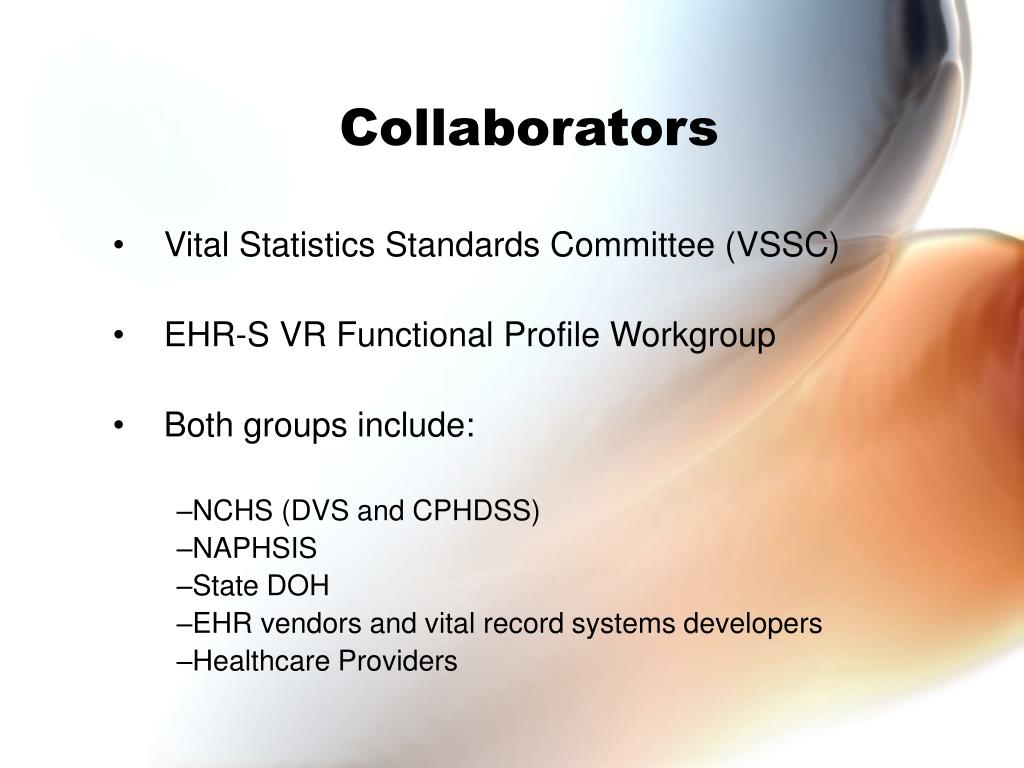 Collaborators

• Vital Statistics Standards Committee (VSSC)

• EHR-S VR Functional Profile Workgroup

• Both groups include:

–NCHS (DVS and CPHDSS)
–NAPHSIS
–State DOH
–EHR vendors and vital record systems developers
–Healthcare Providers